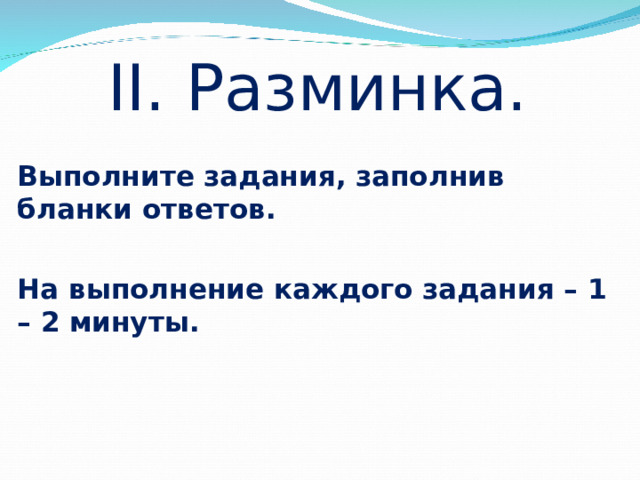 II. Разминка.

Выполните задания, заполнив бланки ответов.

На выполнение каждого задания – 1 – 2 минуты.